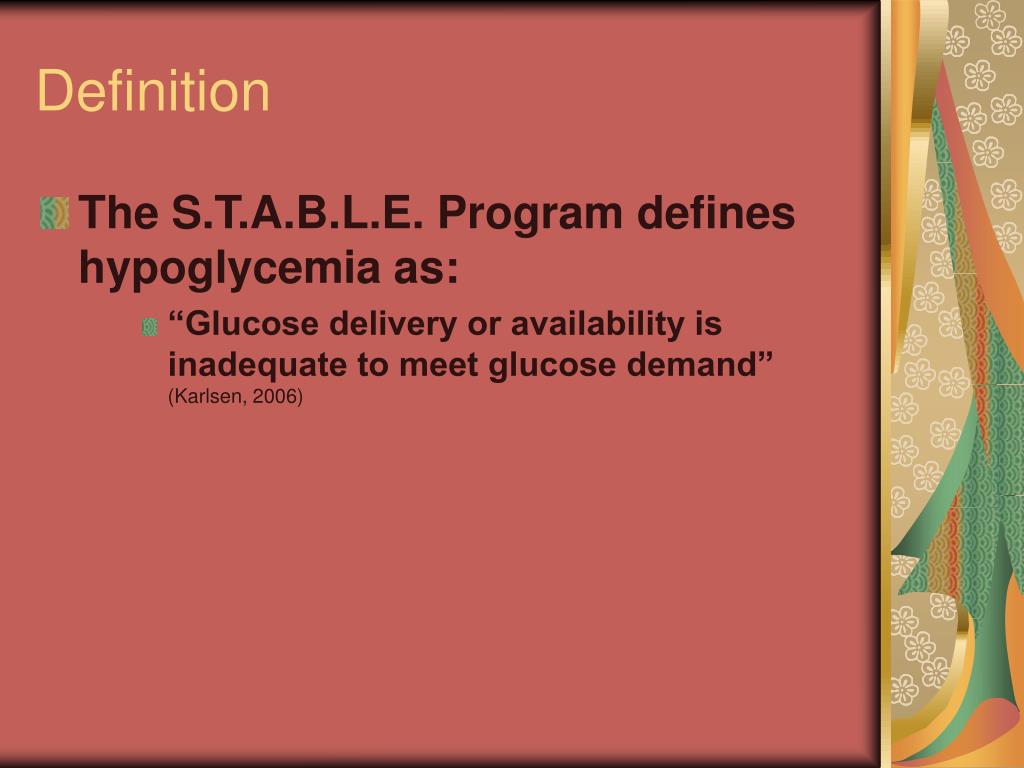 Definition

The S.T.A.B.L.E. Program defines hypoglycemia as:

“Glucose delivery or availability is inadequate to meet glucose demand” (Karlsen, 2006)